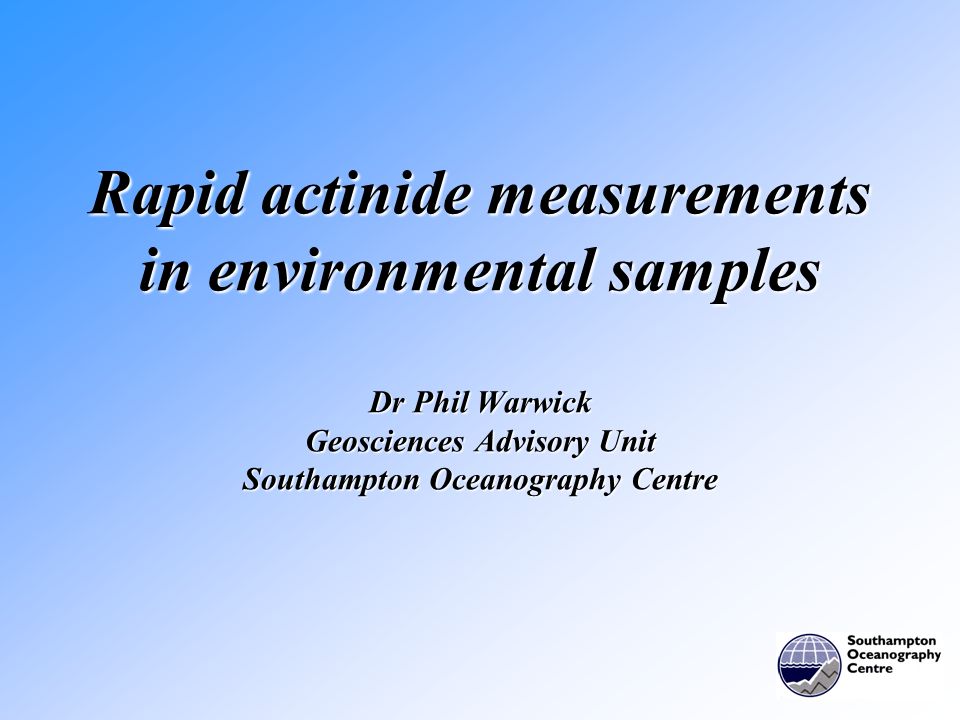 Rapid actinide measurements in environmental samples

Dr Phil Warwick
Geosciences Advisory Unit
Southampton Oceanography Centre

Southampton Oceanography Centre